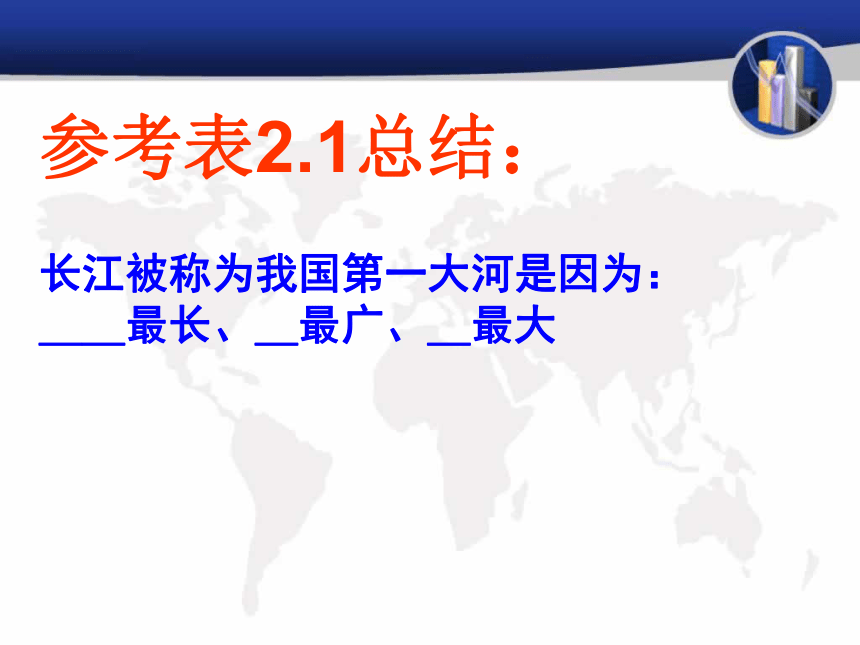 参考表2.1总结：

长江被称为我国第一大河是因为：
____最长、__最广、__最大